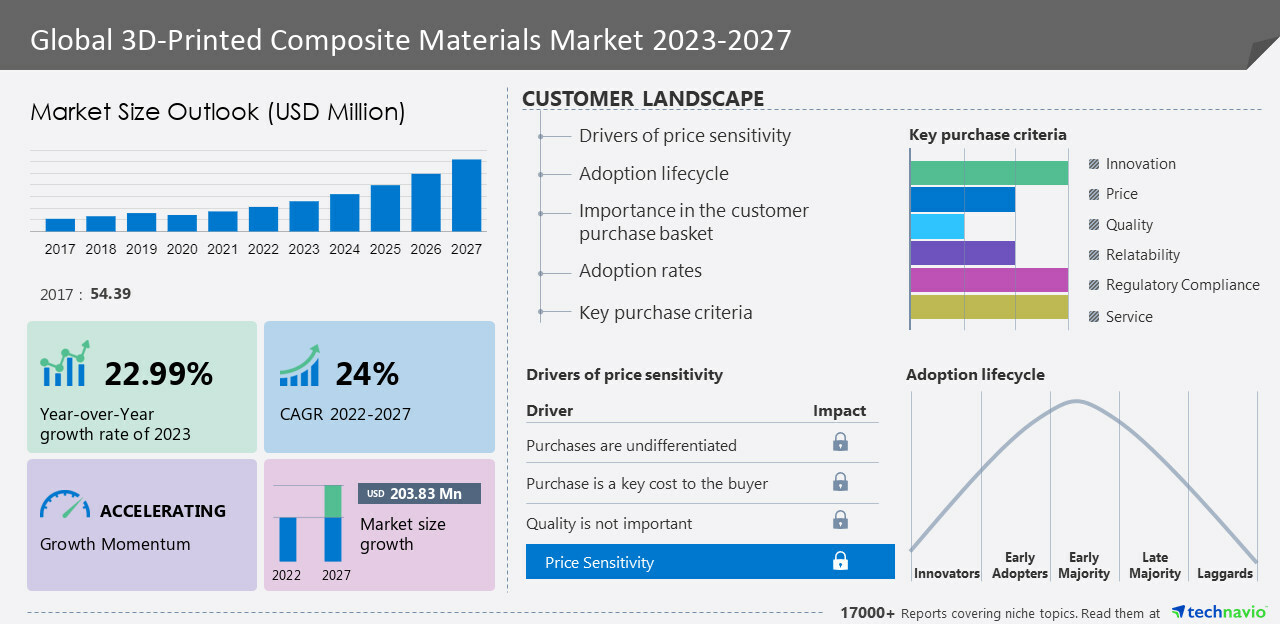 Global 3D-Printed Composite Materials Market 2023-2027

Market Size Outlook (USD Million)

2017 2018 2019 2020 2021 2022 2023 2024 2025 2026 2027

2017 : 54.39

22.99%
Year-over-Year growth rate of 2023

24%
CAGR 2022-2027

ACCELERATING
Growth Momentum

USD 203.83 Mn
Market size growth
2022 2027

CUSTOMER LANDSCAPE

Drivers of price sensitivity
Adoption lifecycle
Importance in the customer purchase basket
Adoption rates
Key purchase criteria

Key purchase criteria
Innovation
Price
Quality
Relatability
Regulatory Compliance
Service

Drivers of price sensitivity

| Driver | Impact |
|---|---|
| Purchases are undifferentiated | |
| Purchase is a key cost to the buyer | |
| Quality is not important | |
| Price Sensitivity | |

Adoption lifecycle
Innovators Early Adopters Early Majority Late Majority Laggards

17000+ Reports covering niche topics. Read them at technavio